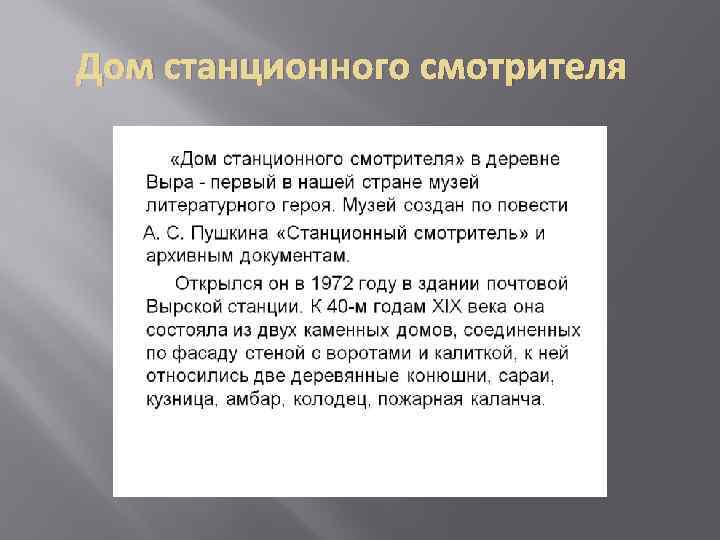 Дом станционного смотрителя

«Дом станционного смотрителя» в деревне Выра - первый в нашей стране музей литературного героя. Музей создан по повести А. С. Пушкина «Станционный смотритель» и архивным документам.

Открылся он в 1972 году в здании почтовой Вырской станции. К 40-м годам XIX века она состояла из двух каменных домов, соединенных по фасаду стеной с воротами и калиткой, к ней относились две деревянные конюшни, сараи, кузница, амбар, колодец, пожарная каланча.